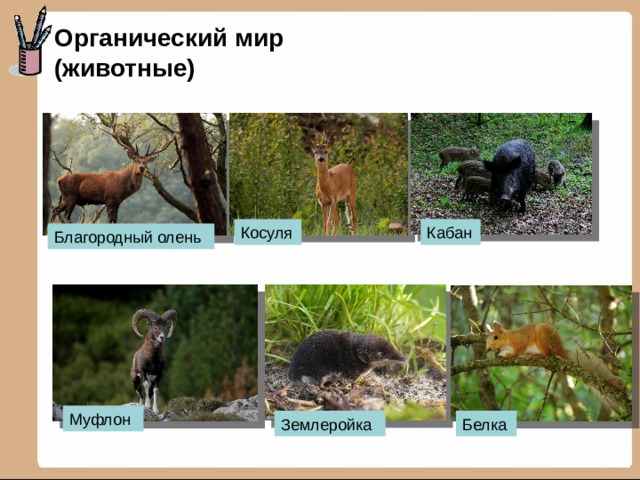 Органический мир (животные)

Благородный олень

Косуля

Кабан

Муфлон

Землеройка

Белка